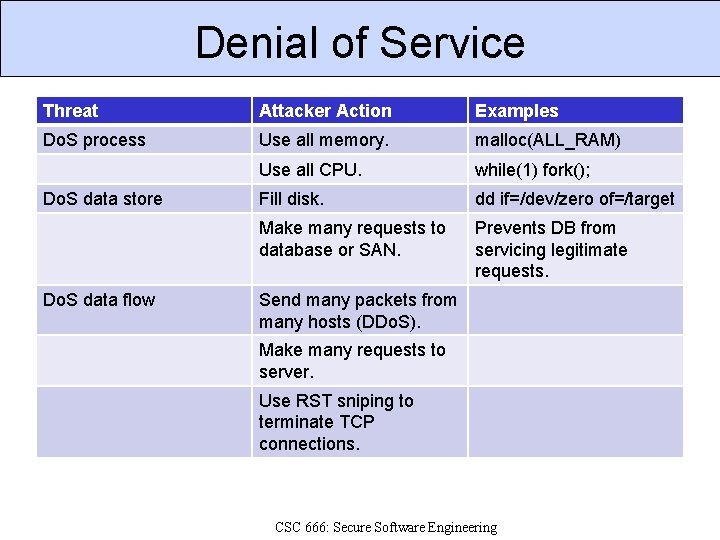 Denial of Service

| Threat | Attacker Action | Examples |
|---|---|---|
| DoS process | Use all memory. | malloc(ALL_RAM) |
| | Use all CPU. | while(1) fork(); |
| DoS data store | Fill disk. | dd if=/dev/zero of=/target |
| | Make many requests to database or SAN. | Prevents DB from servicing legitimate requests. |
| DoS data flow | Send many packets from many hosts (DDoS). | |
| | Make many requests to server. | |
| | Use RST sniping to terminate TCP connections. | |

CSC 666: Secure Software Engineering